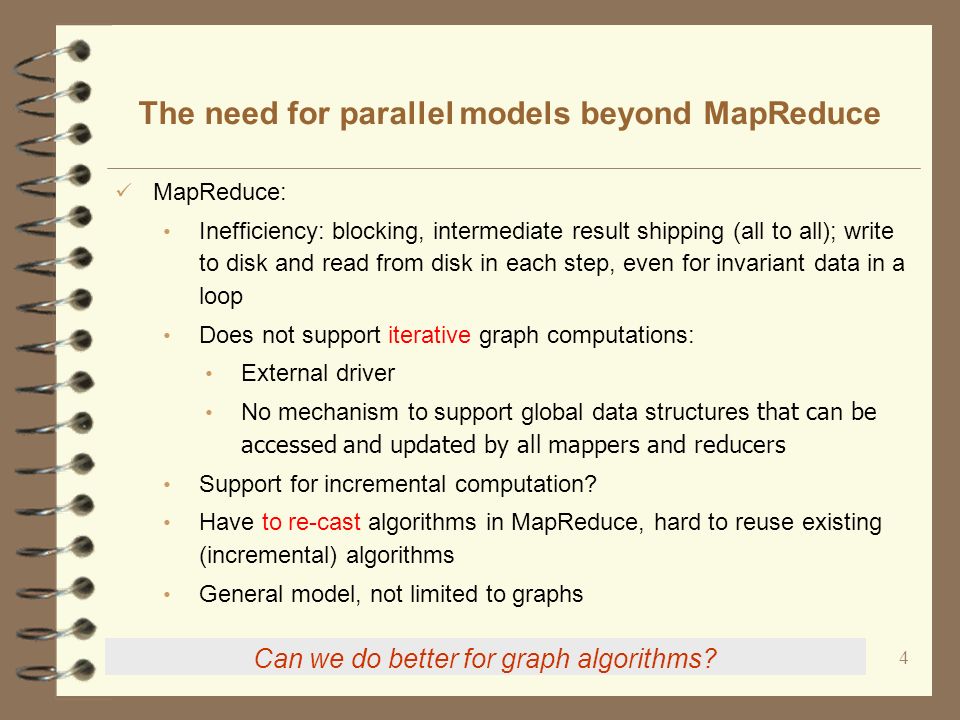 The need for parallel models beyond MapReduce

✓ MapReduce:

• Inefficiency: blocking, intermediate result shipping (all to all); write to disk and read from disk in each step, even for invariant data in a loop

• Does not support iterative graph computations:

• External driver

• No mechanism to support global data structures that can be accessed and updated by all mappers and reducers

• Support for incremental computation?

• Have to re-cast algorithms in MapReduce, hard to reuse existing (incremental) algorithms

• General model, not limited to graphs

Can we do better for graph algorithms?

4